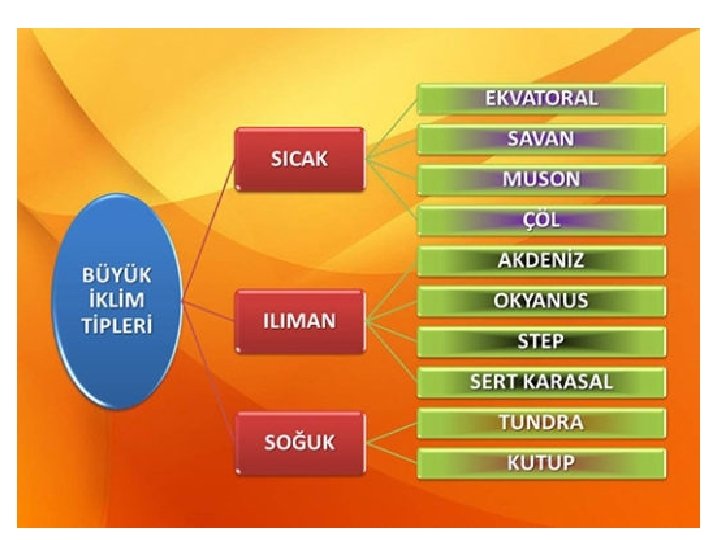 BÜYÜK İKLİM TİPLERİ

SICAK

EKVATORAL

SAVAN

MUSON

ÇÖL

ILIMAN

AKDENİZ

OKYANUS

STEP

SERT KARASAL

SOĞUK

TUNDRA

KUTUP